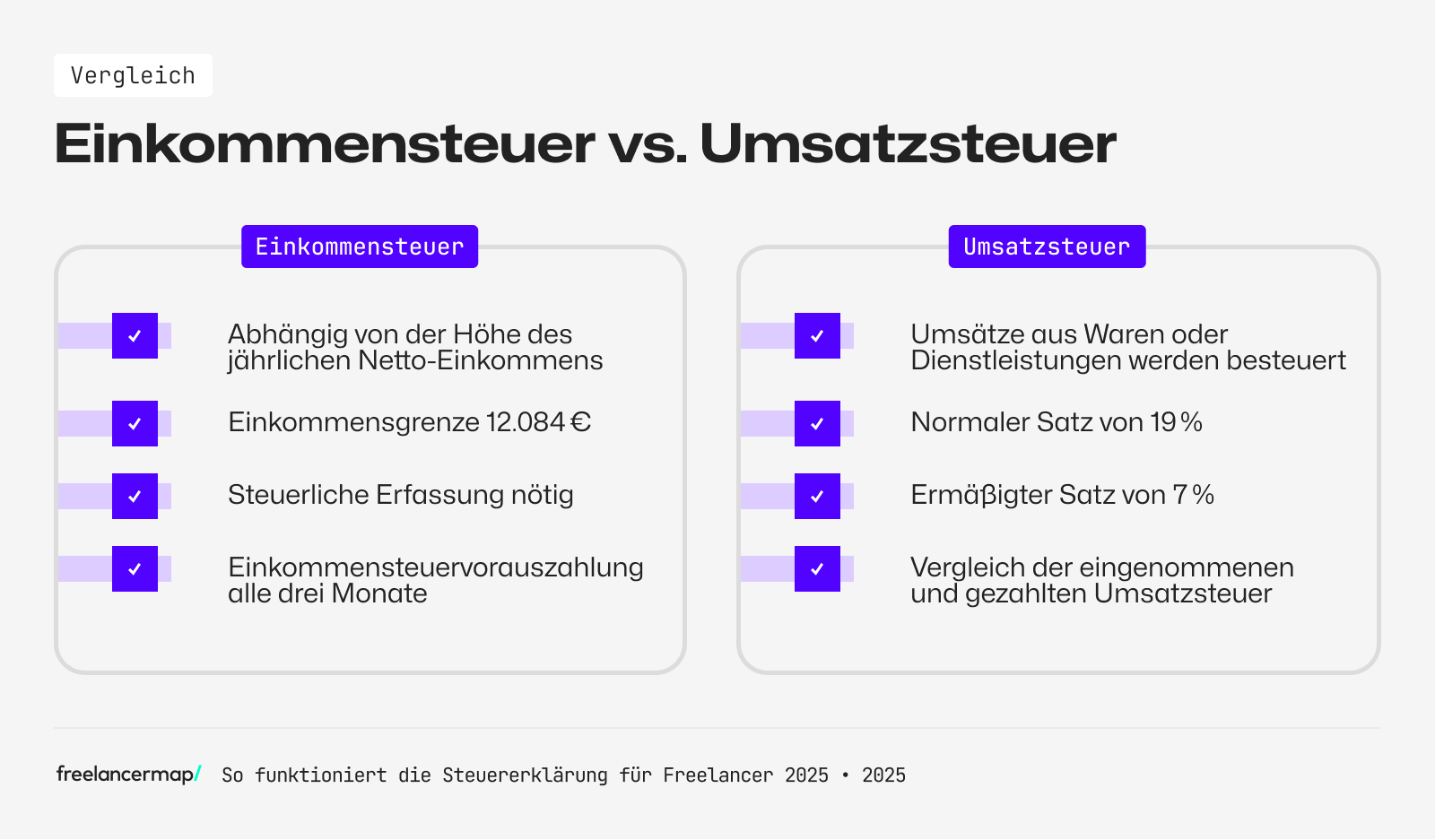 Vergleich

Einkommensteuer vs. Umsatzsteuer

Einkommensteuer

Abhängig von der Höhe des jährlichen Netto-Einkommens

Einkommensgrenze 12.084 €

Steuerliche Erfassung nötig

Einkommensteuervorauszahlung alle drei Monate

Umsatzsteuer

Umsätze aus Waren oder Dienstleistungen werden besteuert

Normaler Satz von 19 %

Ermäßigter Satz von 7 %

Vergleich der eingenommenen und gezahlten Umsatzsteuer

freelancermap/ So funktioniert die Steuererklärung für Freelancer 2025 • 2025